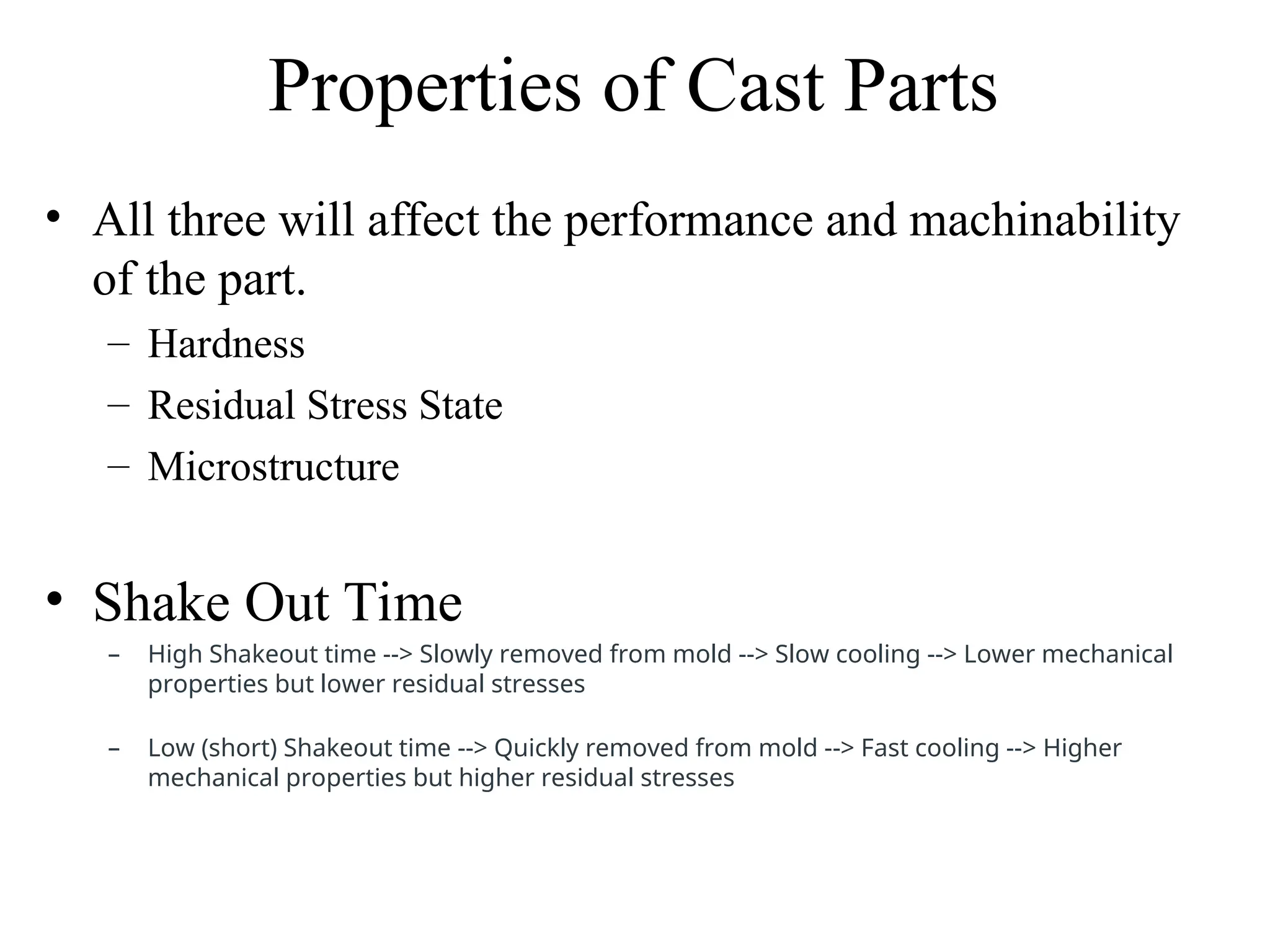 Properties of Cast Parts

• All three will affect the performance and machinability of the part.

– Hardness
– Residual Stress State
– Microstructure

• Shake Out Time

– High Shakeout time --> Slowly removed from mold --> Slow cooling --> Lower mechanical properties but lower residual stresses

– Low (short) Shakeout time --> Quickly removed from mold --> Fast cooling --> Higher mechanical properties but higher residual stresses